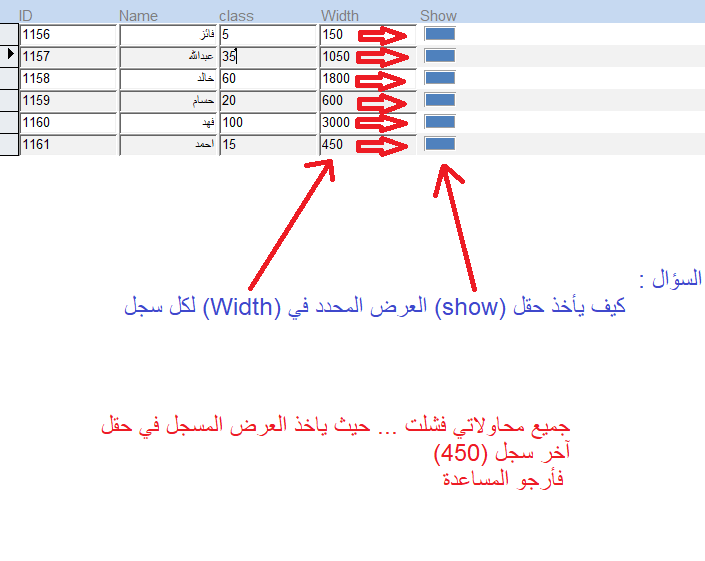 | ID | Name | class | Width | Show |
|---|---|---|---|---|
| 1156 | فائز | 5 | 150 | |
| 1157 | عبدالله | 35 | 1050 | |
| 1158 | خالد | 60 | 1800 | |
| 1159 | حسام | 20 | 600 | |
| 1160 | فهد | 100 | 3000 | |
| 1161 | احمد | 15 | 450 | |

السؤال :
كيف يأخذ حقل (show) العرض المحدد في (Width) لكل سجل

جميع محاولاتي فشلت ... حيث ياخذ العرض المسجل في حقل آخر سجل (450)
فأرجو المساعدة